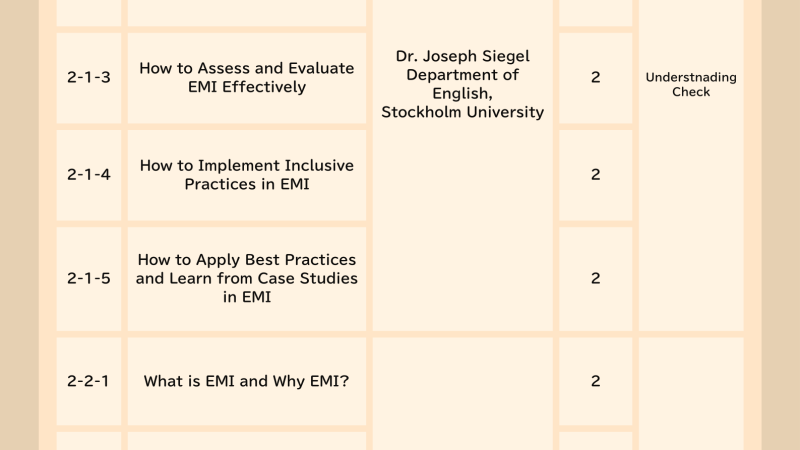 | | | | | |
|---|---|---|---|---|
| 2-1-3 | How to Assess and Evaluate EMI Effectively | Dr. Joseph Siegel Department of English, Stockholm University | 2 | Understnading Check |
| 2-1-4 | How to Implement Inclusive Practices in EMI | | 2 | |
| 2-1-5 | How to Apply Best Practices and Learn from Case Studies in EMI | | 2 | |
| 2-2-1 | What is EMI and Why EMI? | | 2 | |